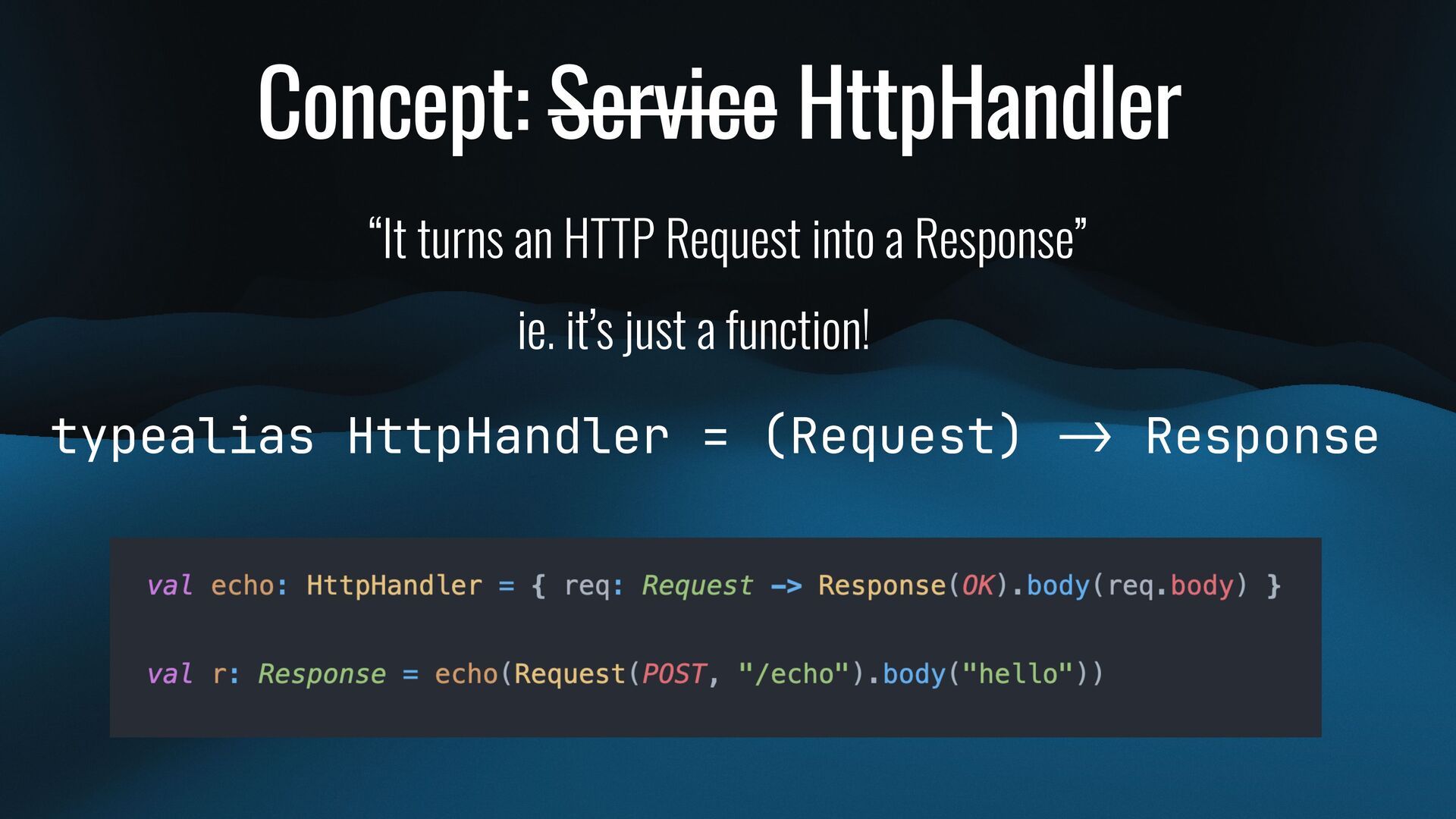 Concept: ~~Service~~ HttpHandler

“It turns an HTTP Request into a Response”

ie. it’s just a function!

typealias HttpHandler = (Request) → Response

val echo: HttpHandler = { req: Request -> Response(OK).body(req.body) }

val r: Response = echo(Request(POST, "/echo").body("hello"))